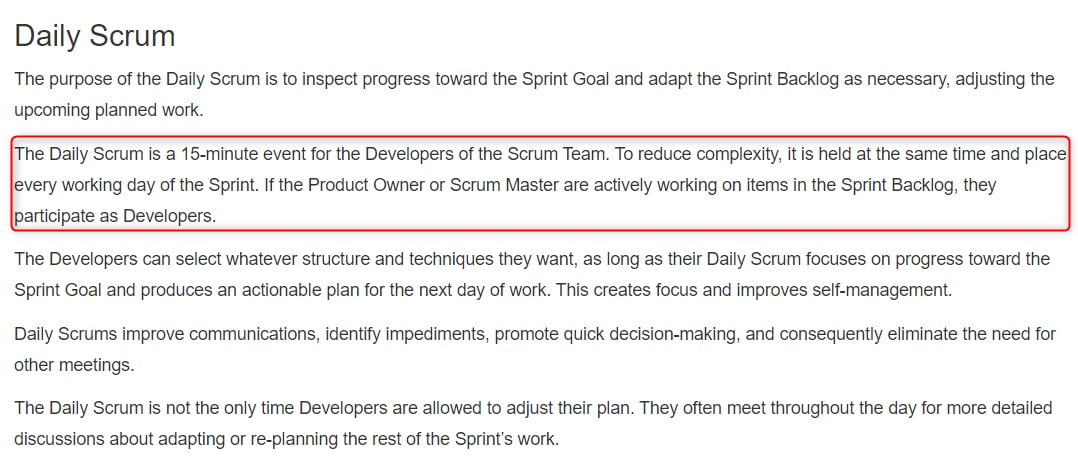 Daily Scrum

The purpose of the Daily Scrum is to inspect progress toward the Sprint Goal and adapt the Sprint Backlog as necessary, adjusting the upcoming planned work.

The Daily Scrum is a 15-minute event for the Developers of the Scrum Team. To reduce complexity, it is held at the same time and place every working day of the Sprint. If the Product Owner or Scrum Master are actively working on items in the Sprint Backlog, they participate as Developers.

The Developers can select whatever structure and techniques they want, as long as their Daily Scrum focuses on progress toward the Sprint Goal and produces an actionable plan for the next day of work. This creates focus and improves self-management.

Daily Scrums improve communications, identify impediments, promote quick decision-making, and consequently eliminate the need for other meetings.

The Daily Scrum is not the only time Developers are allowed to adjust their plan. They often meet throughout the day for more detailed discussions about adapting or re-planning the rest of the Sprint's work.